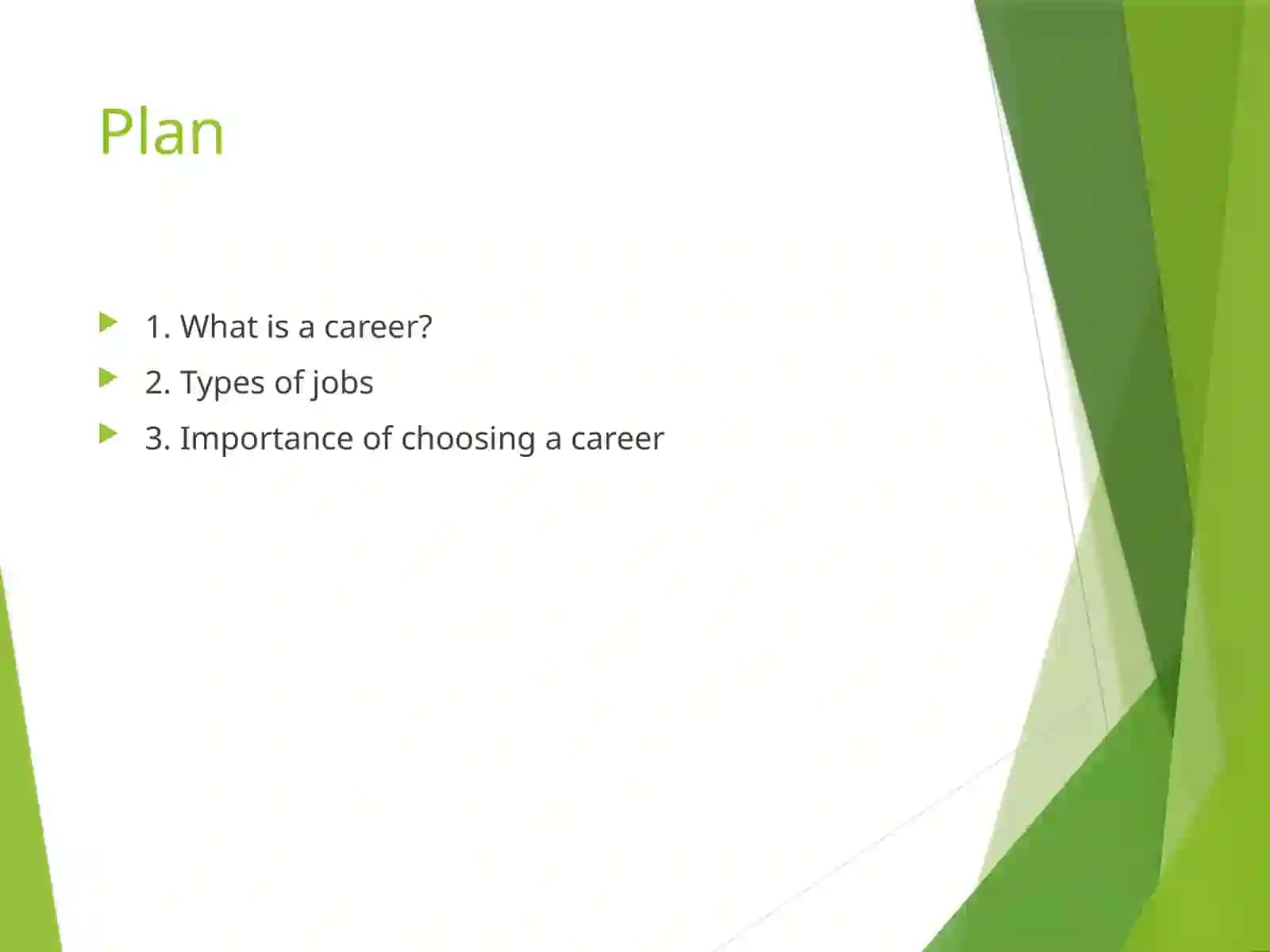 Plan

1. What is a career?
2. Types of jobs
3. Importance of choosing a career